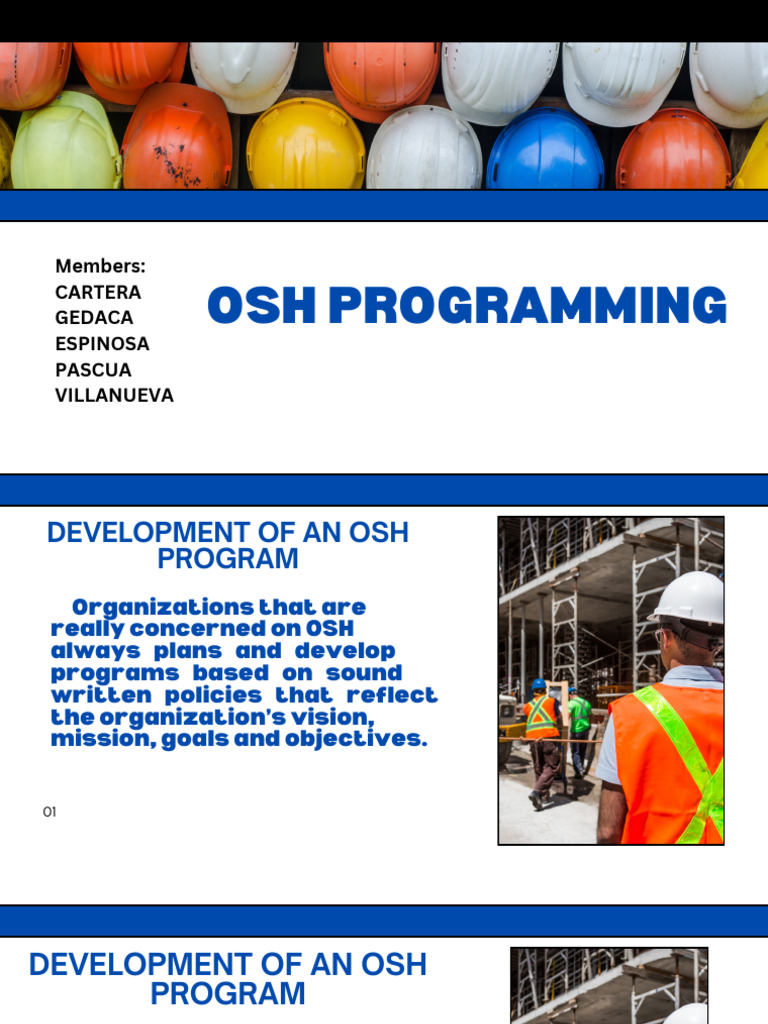 Members:
CARTERA
GEDACA
ESPINOSA
PASCUA
VILLANUEVA

OSH PROGRAMMING

DEVELOPMENT OF AN OSH PROGRAM

Organizations that are really concerned on OSH always plans and develop programs based on sound written policies that reflect the organization's vision, mission, goals and objectives.

01

DEVELOPMENT OF AN OSH PROGRAM